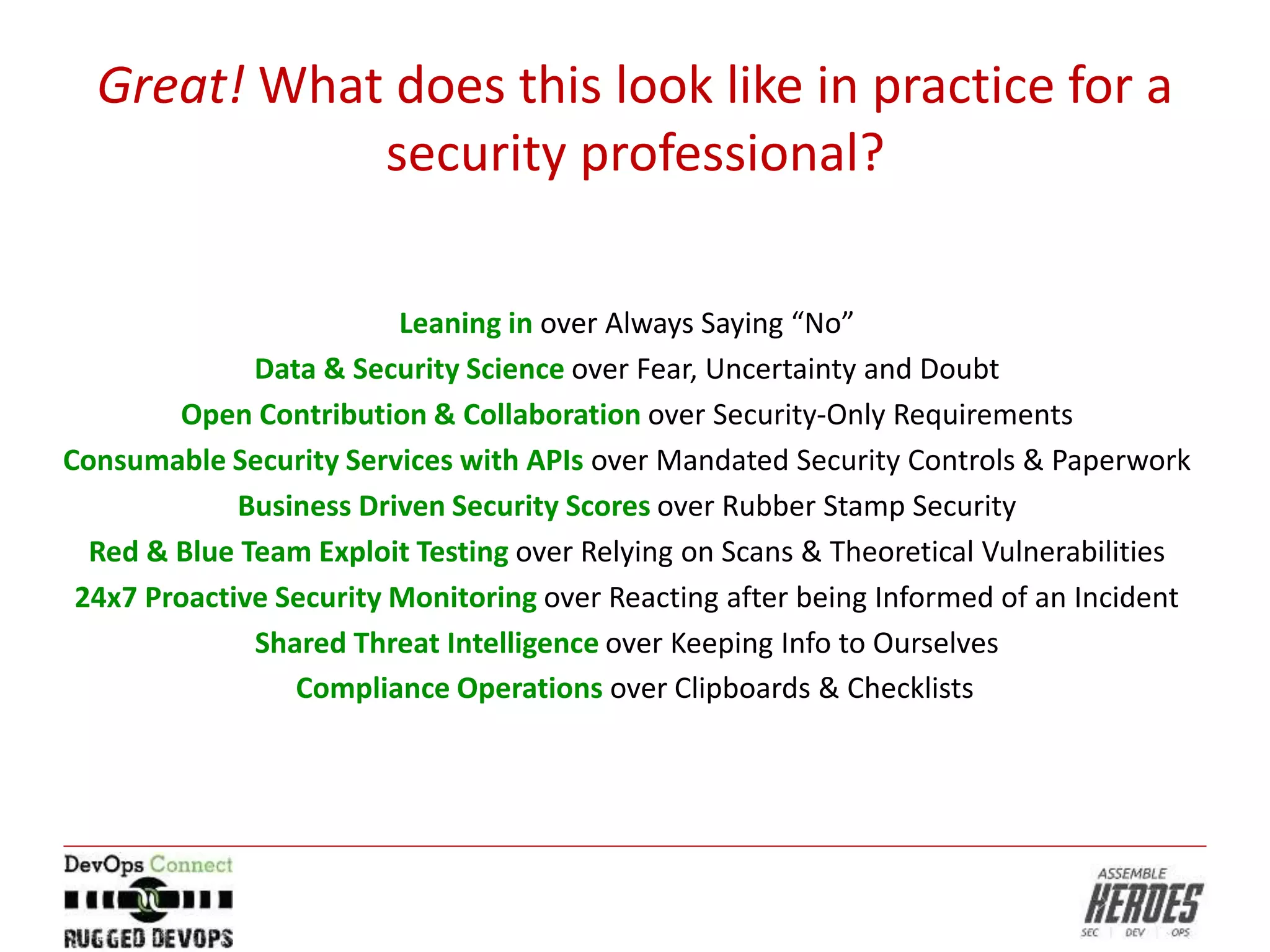 Great! What does this look like in practice for a security professional?

Leaning in over Always Saying “No”

Data & Security Science over Fear, Uncertainty and Doubt

Open Contribution & Collaboration over Security-Only Requirements

Consumable Security Services with APIs over Mandated Security Controls & Paperwork

Business Driven Security Scores over Rubber Stamp Security

Red & Blue Team Exploit Testing over Relying on Scans & Theoretical Vulnerabilities

24x7 Proactive Security Monitoring over Reacting after being Informed of an Incident

Shared Threat Intelligence over Keeping Info to Ourselves

Compliance Operations over Clipboards & Checklists

DevOps Connect

RUGGED DEVOPS

ASSEMBLE HEROES SEC | DEV | OPS